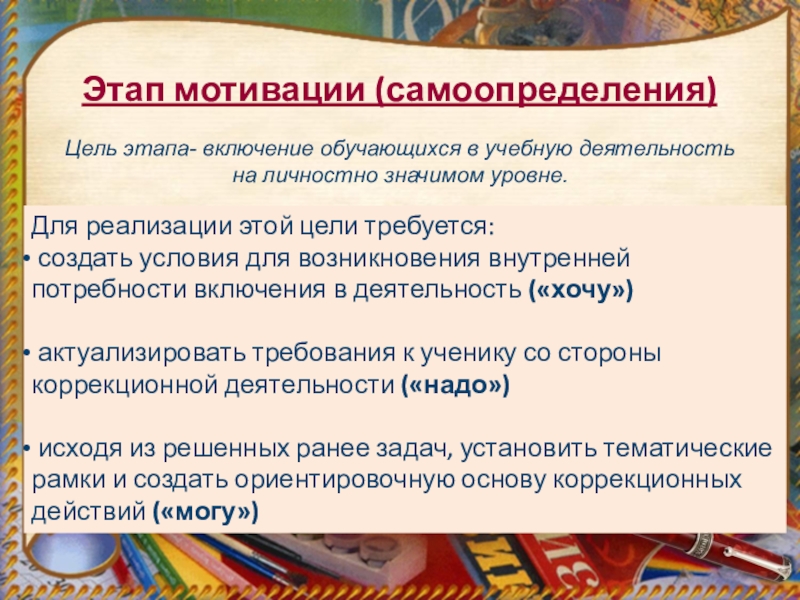 Этап мотивации (самоопределения)

Цель этапа- включение обучающихся в учебную деятельность на личностно значимом уровне.

Для реализации этой цели требуется:
• создать условия для возникновения внутренней потребности включения в деятельность («хочу»)

• актуализировать требования к ученику со стороны коррекционной деятельности («надо»)

• исходя из решенных ранее задач, установить тематические рамки и создать ориентировочную основу коррекционных действий («могу»)